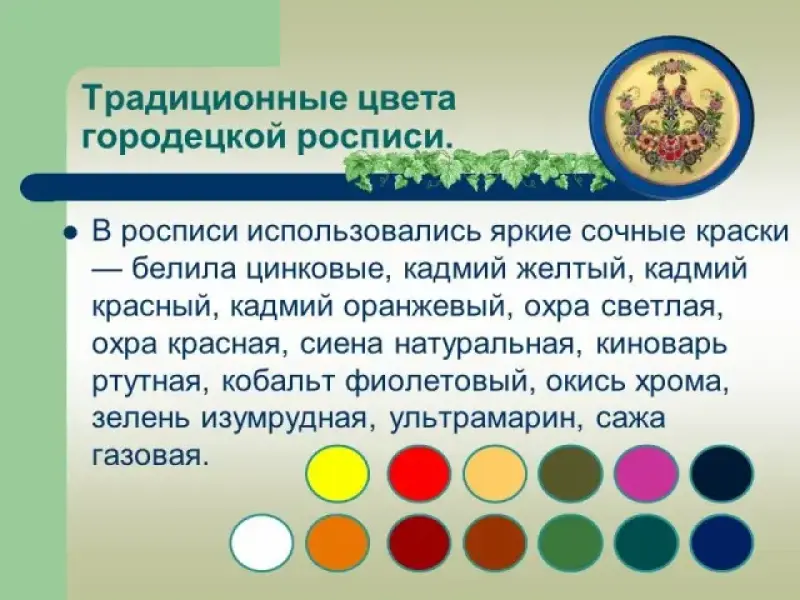 Традиционные цвета городецкой росписи.

В росписи использовались яркие сочные краски — белила цинковые, кадмий желтый, кадмий красный, кадмий оранжевый, охра светлая, охра красная, сиена натуральная, киноварь ртутная, кобальт фиолетовый, окись хрома, зелень изумрудная, ультрамарин, сажа газовая.